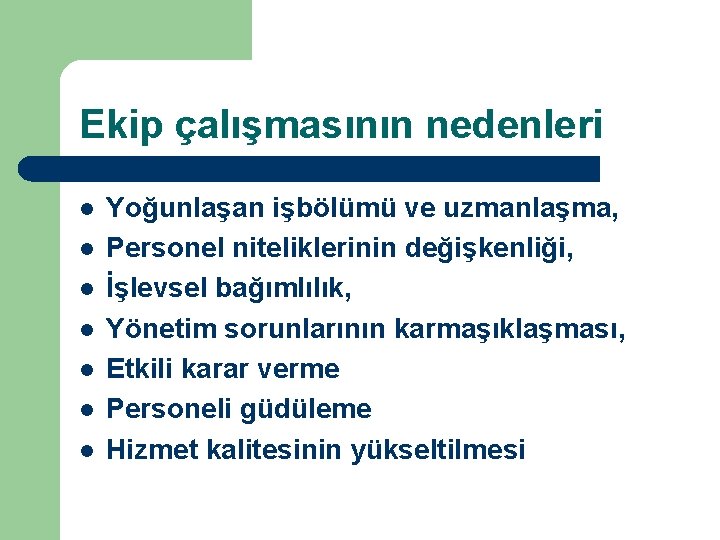 Ekip çalışmasının nedenleri

- Yoğunlaşan işbölümü ve uzmanlaşma,
- Personel niteliklerinin değişkenliği,
- İşlevsel bağımlılık,
- Yönetim sorunlarının karmaşıklaşması,
- Etkili karar verme
- Personeli güdüleme
- Hizmet kalitesinin yükseltilmesi